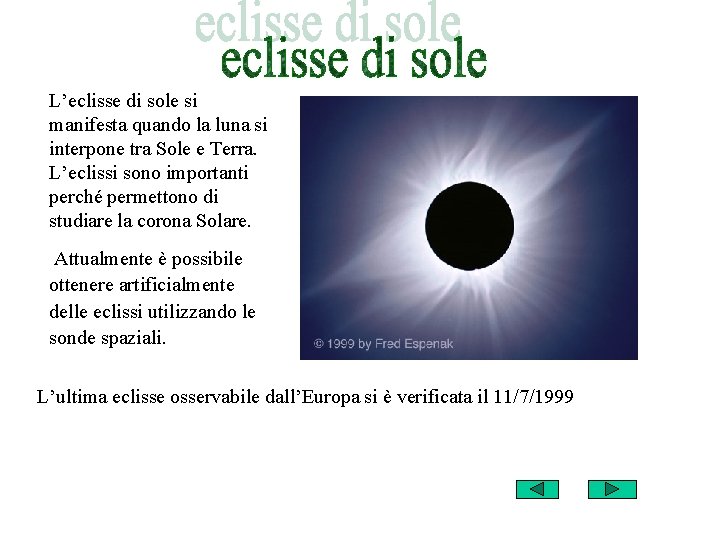 eclisse di sole
eclisse di sole

L’eclisse di sole si manifesta quando la luna si interpone tra Sole e Terra. L’eclissi sono importanti perché permettono di studiare la corona Solare.

Attualmente è possibile ottenere artificialmente delle eclissi utilizzando le sonde spaziali.

© 1999 by Fred Espenak

L’ultima eclisse osservabile dall’Europa si è verificata il 11/7/1999